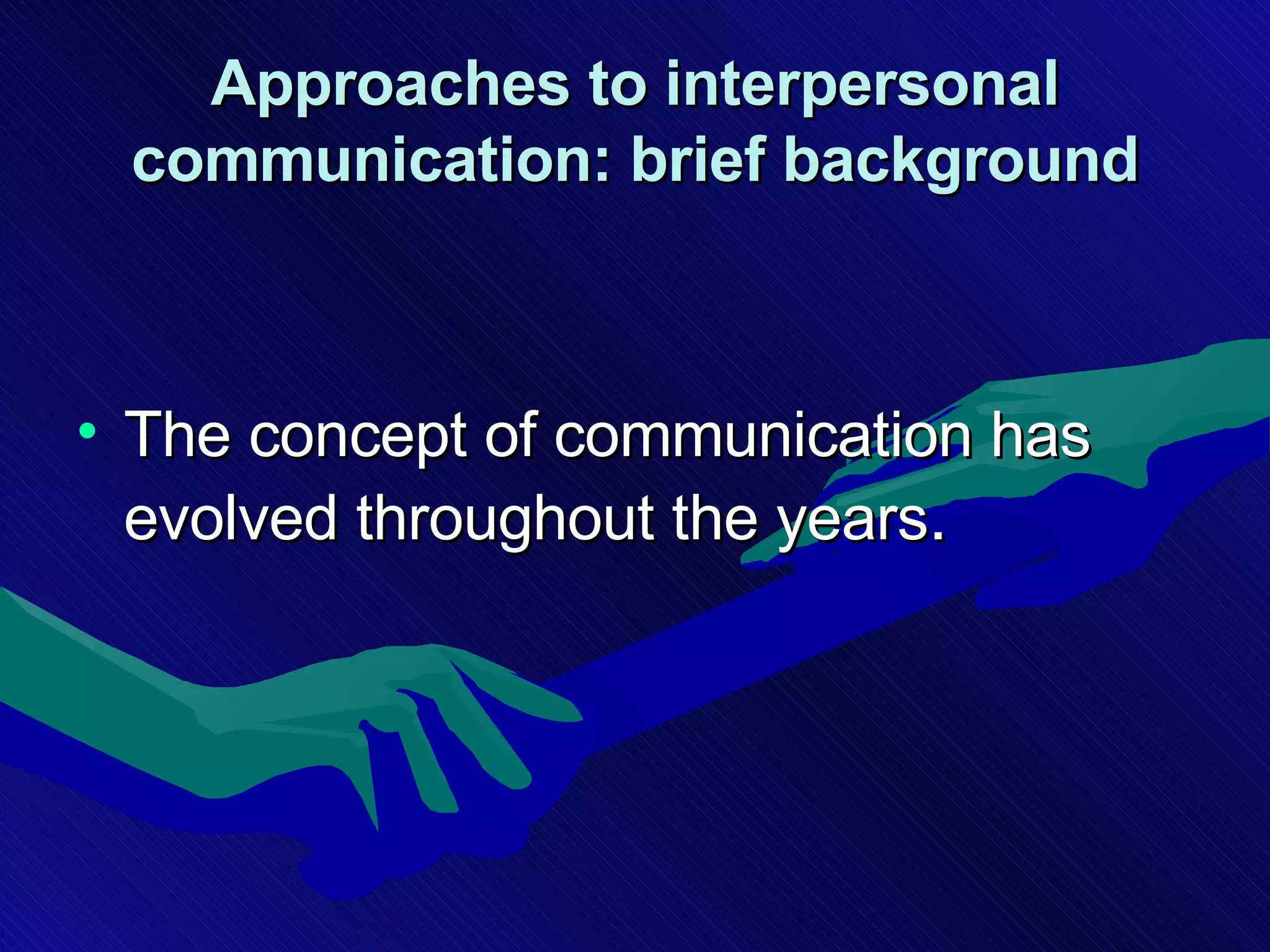 Approaches to interpersonal communication: brief background

• The concept of communication has evolved throughout the years.